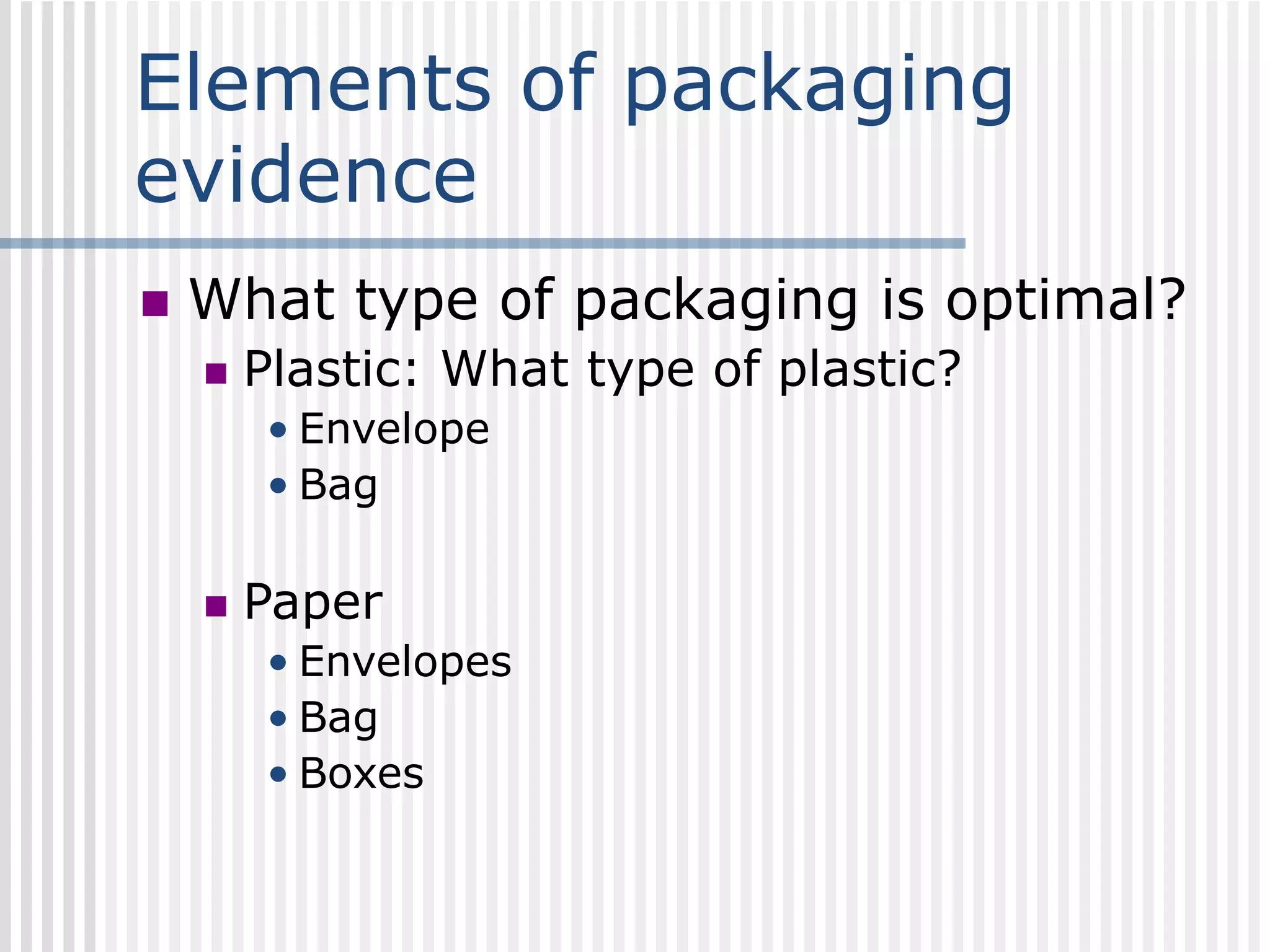 Elements of packaging evidence

- What type of packaging is optimal?
  - Plastic: What type of plastic?
    - Envelope
    - Bag

  - Paper
    - Envelopes
    - Bag
    - Boxes